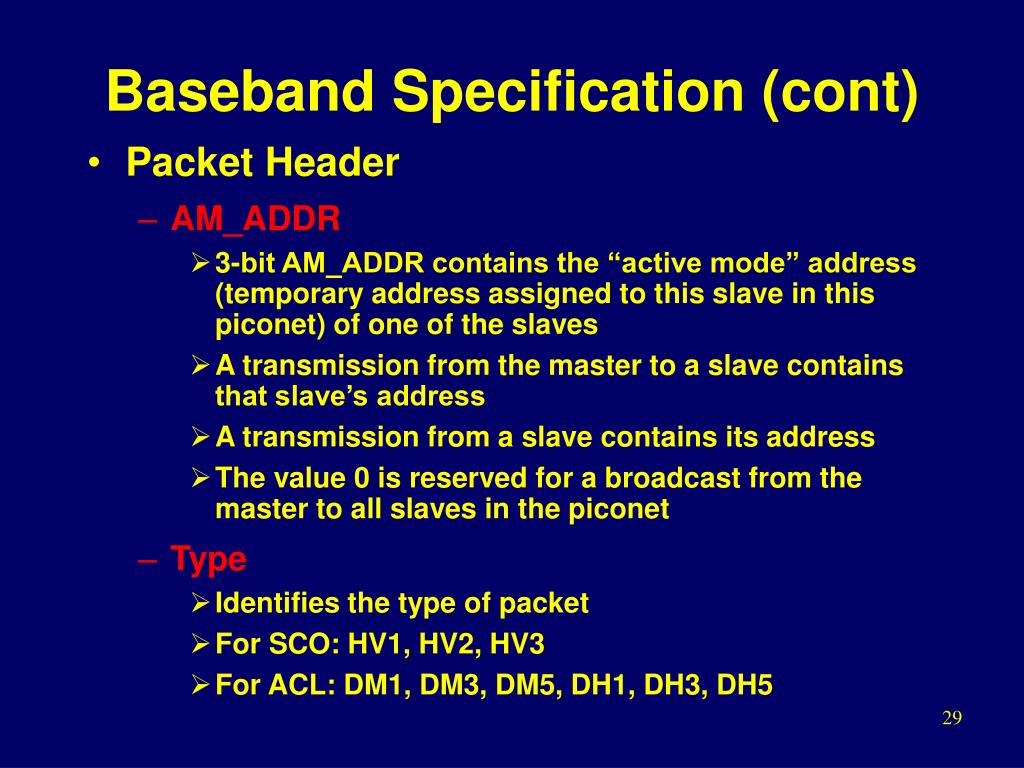 Baseband Specification (cont)

• Packet Header

– AM_ADDR

➢ 3-bit AM_ADDR contains the “active mode” address (temporary address assigned to this slave in this piconet) of one of the slaves

➢ A transmission from the master to a slave contains that slave’s address

➢ A transmission from a slave contains its address

➢ The value 0 is reserved for a broadcast from the master to all slaves in the piconet

– Type

➢ Identifies the type of packet

➢ For SCO: HV1, HV2, HV3

➢ For ACL: DM1, DM3, DM5, DH1, DH3, DH5

29